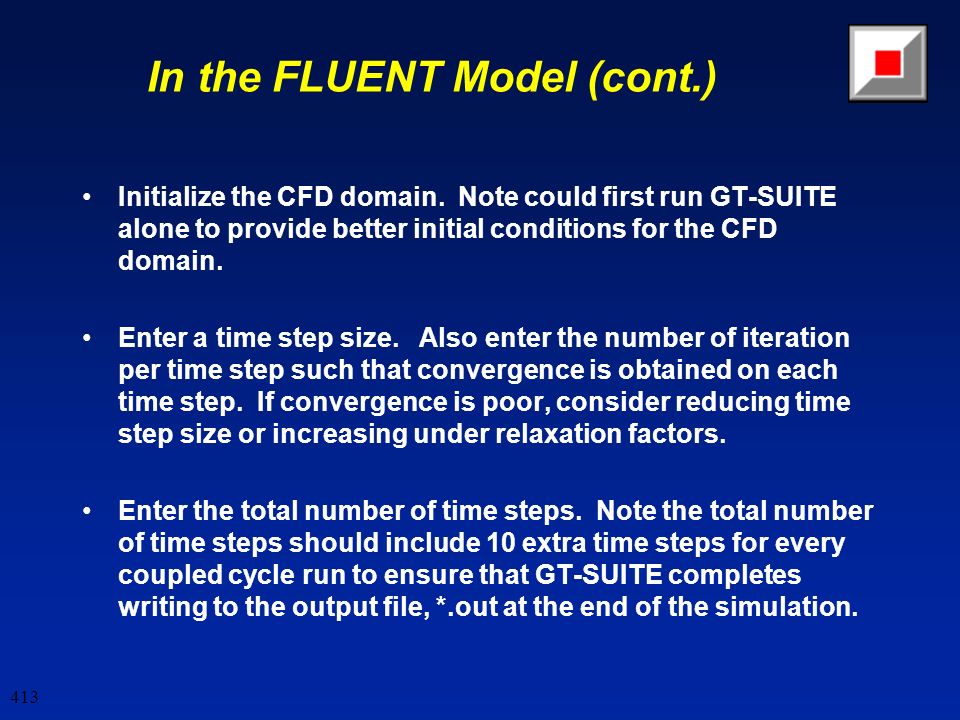 In the FLUENT Model (cont.)

• Initialize the CFD domain. Note could first run GT-SUITE alone to provide better initial conditions for the CFD domain.

• Enter a time step size. Also enter the number of iteration per time step such that convergence is obtained on each time step. If convergence is poor, consider reducing time step size or increasing under relaxation factors.

• Enter the total number of time steps. Note the total number of time steps should include 10 extra time steps for every coupled cycle run to ensure that GT-SUITE completes writing to the output file, *.out at the end of the simulation.

413